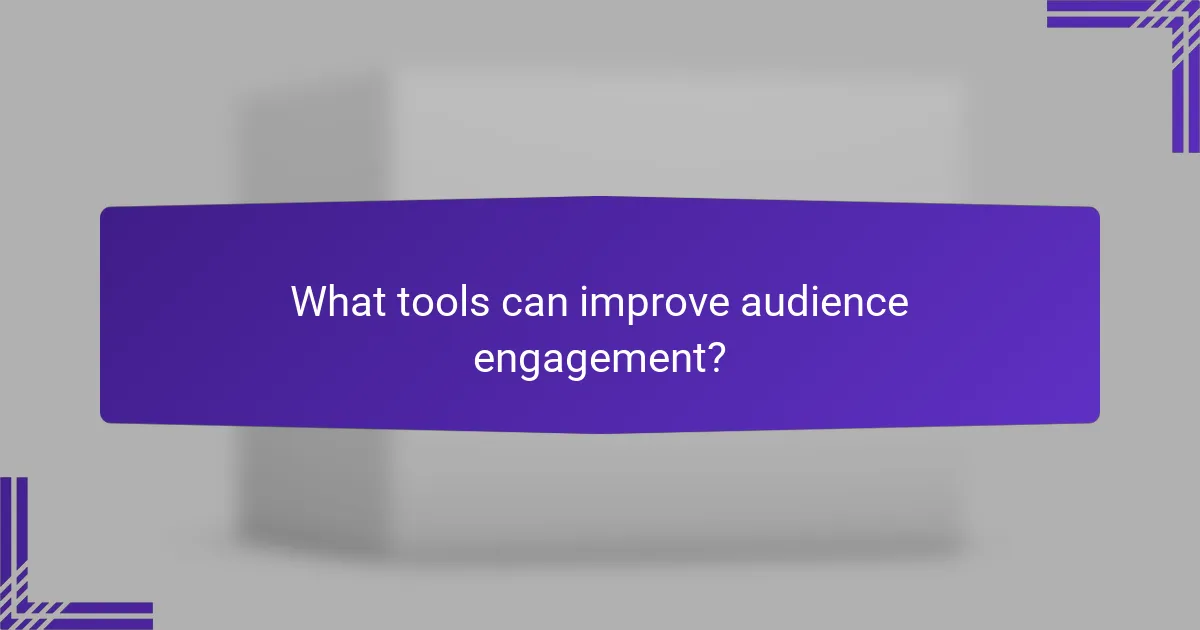 What tools can improve audience engagement?